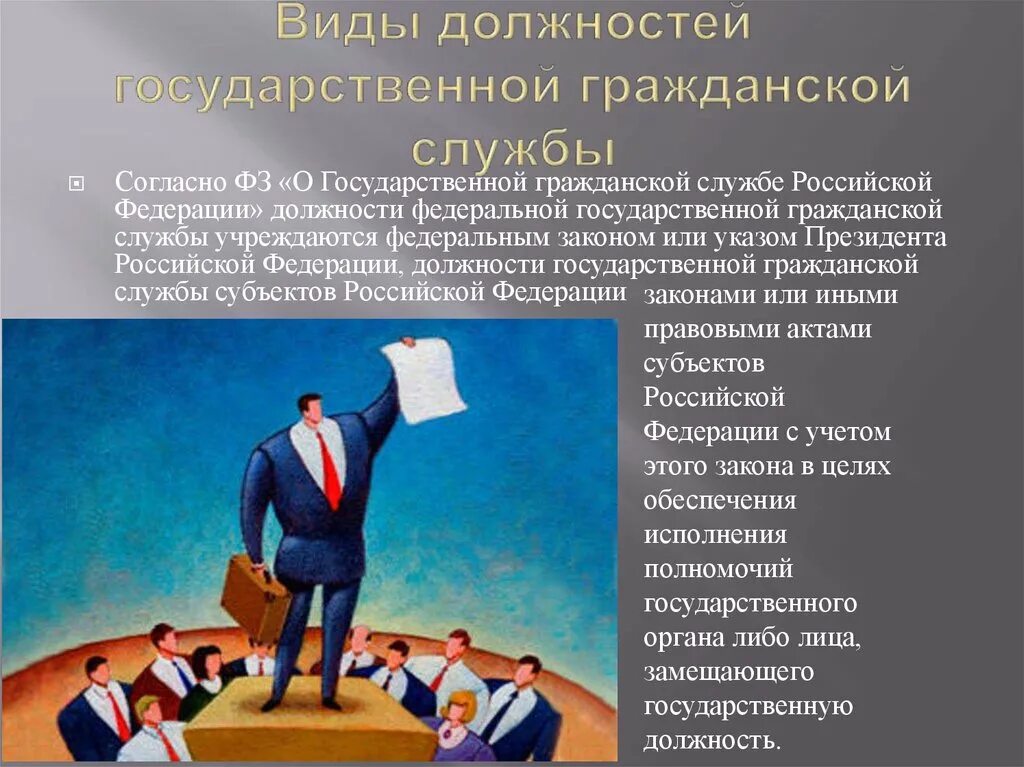 Виды должностей государственной гражданской службы

Согласно ФЗ «О Государственной гражданской службе Российской Федерации» должности федеральной государственной гражданской службы учреждаются федеральным законом или указом Президента Российской Федерации, должности государственной гражданской службы субъектов Российской Федерации законами или иными правовыми актами субъектов Российской Федерации с учетом этого закона в целях обеспечения исполнения полномочий государственного органа либо лица, замещающего государственную должность.